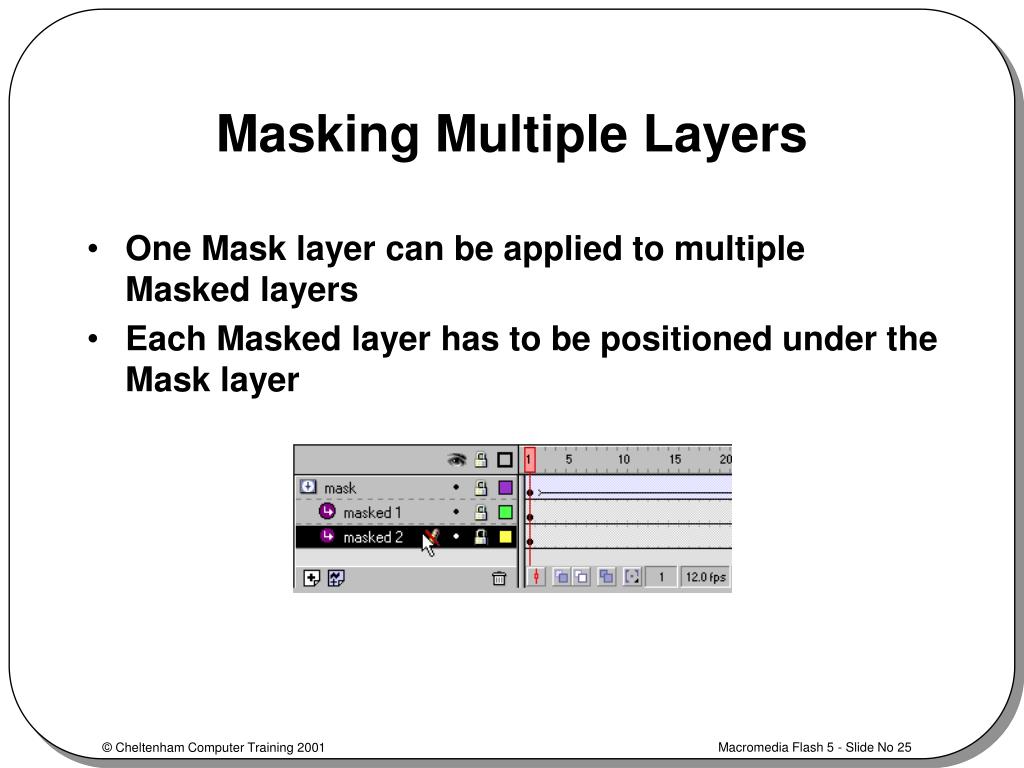 Masking Multiple Layers

• One Mask layer can be applied to multiple Masked layers

• Each Masked layer has to be positioned under the Mask layer

1 5 10 15 20

mask

masked 1

masked 2

1 12.0 fps

© Cheltenham Computer Training 2001

Macromedia Flash 5 - Slide No 25